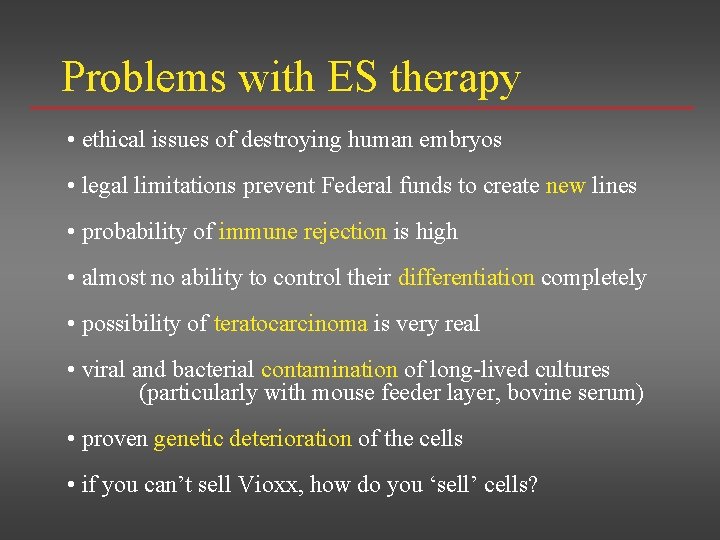 Problems with ES therapy

• ethical issues of destroying human embryos

• legal limitations prevent Federal funds to create new lines

• probability of immune rejection is high

• almost no ability to control their differentiation completely

• possibility of teratocarcinoma is very real

• viral and bacterial contamination of long-lived cultures (particularly with mouse feeder layer, bovine serum)

• proven genetic deterioration of the cells

• if you can’t sell Vioxx, how do you ‘sell’ cells?